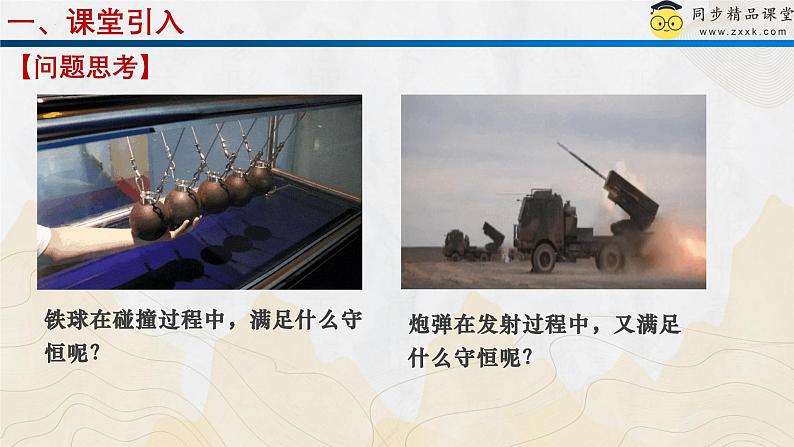 一、课堂引入

同步精品课堂
www.zxxk.com

【问题思考】

铁球在碰撞过程中，满足什么守恒呢？

炮弹在发射过程中，又满足什么守恒呢？